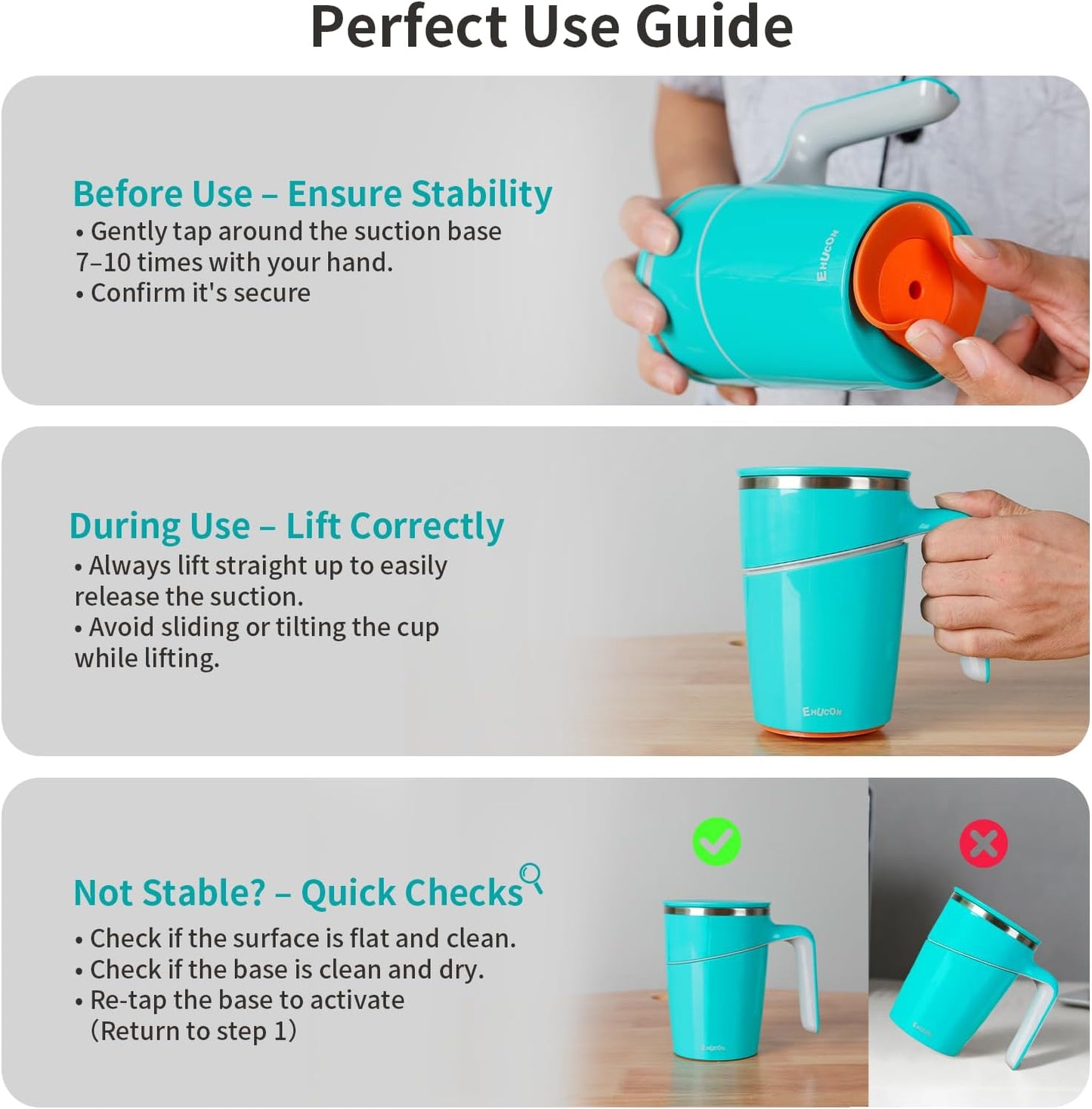 Perfect Use Guide

Before Use – Ensure Stability
• Gently tap around the suction base 7–10 times with your hand.
• Confirm it's secure

EHUCON

During Use – Lift Correctly
• Always lift straight up to easily release the suction.
• Avoid sliding or tilting the cup while lifting.

EHUCON

Not Stable? – Quick Checks
• Check if the surface is flat and clean.
• Check if the base is clean and dry.
• Re-tap the base to activate (Return to step 1)

EHUCON

EHUCON